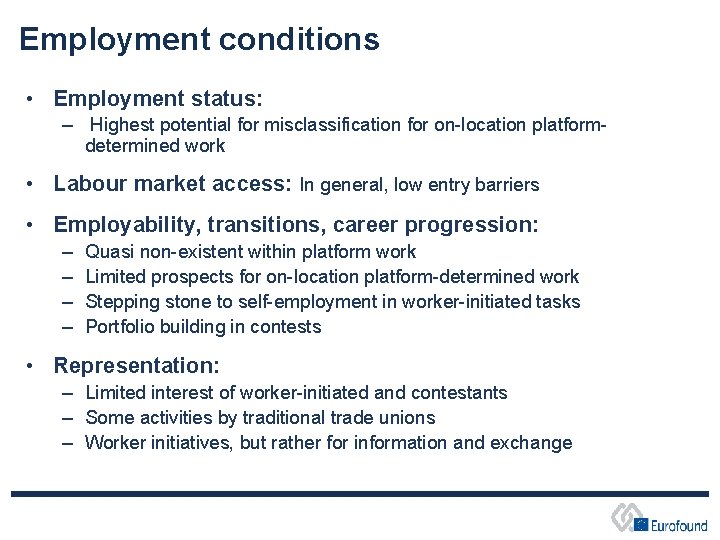 Employment conditions

• Employment status:
– Highest potential for misclassification for on-location platform-determined work

• Labour market access: In general, low entry barriers

• Employability, transitions, career progression:
– Quasi non-existent within platform work
– Limited prospects for on-location platform-determined work
– Stepping stone to self-employment in worker-initiated tasks
– Portfolio building in contests

• Representation:
– Limited interest of worker-initiated and contestants
– Some activities by traditional trade unions
– Worker initiatives, but rather for information and exchange

Eurofound